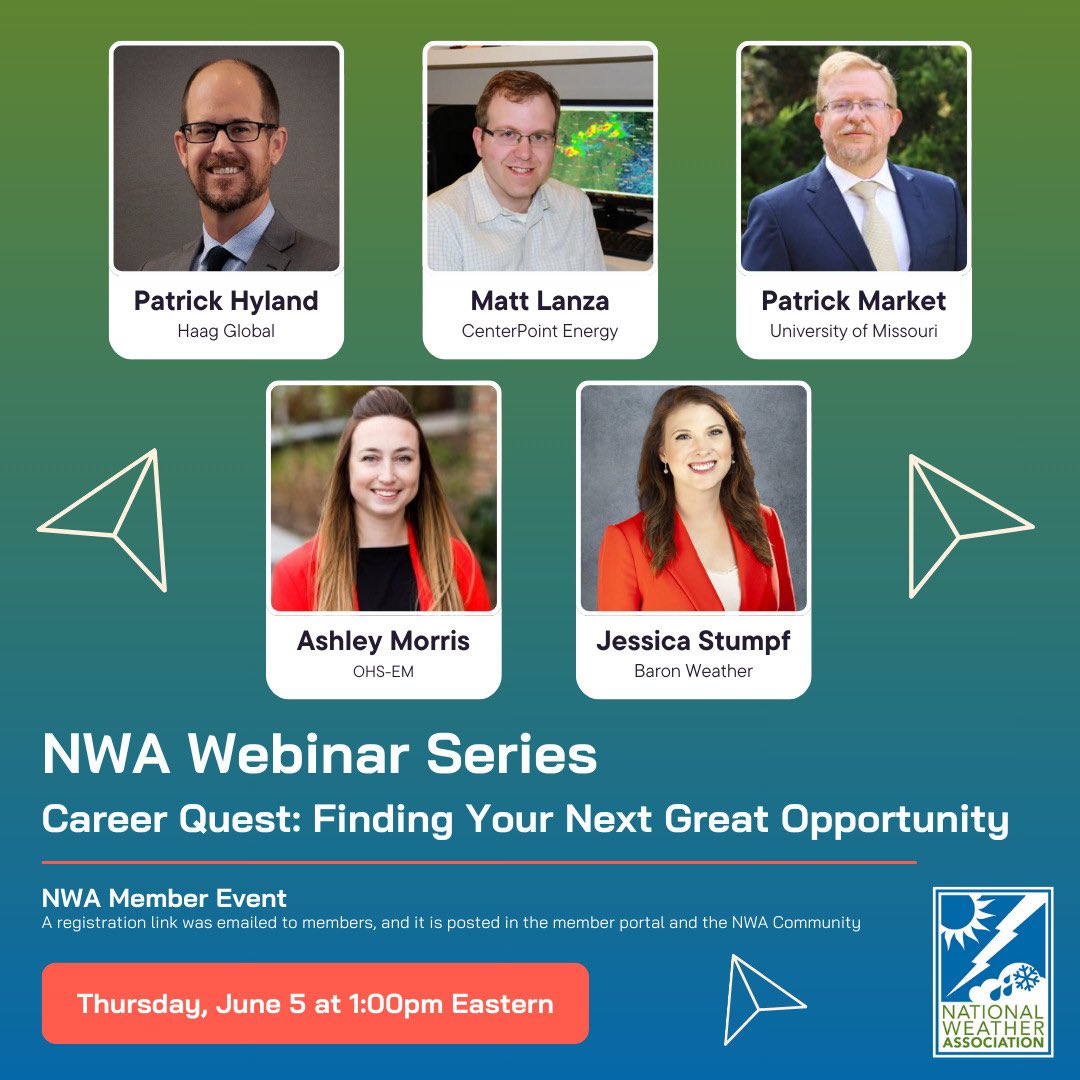 Patrick Hyland
Haag Global

Matt Lanza
CenterPoint Energy

Patrick Market
University of Missouri

Ashley Morris
OHS-EM

Jessica Stumpf
Baron Weather

NWA Webinar Series

Career Quest: Finding Your Next Great Opportunity

NWA Member Event
A registration link was emailed to members, and it is posted in the member portal and the NWA Community

Thursday, June 5 at 1:00pm Eastern

NATIONAL WEATHER ASSOCIATION